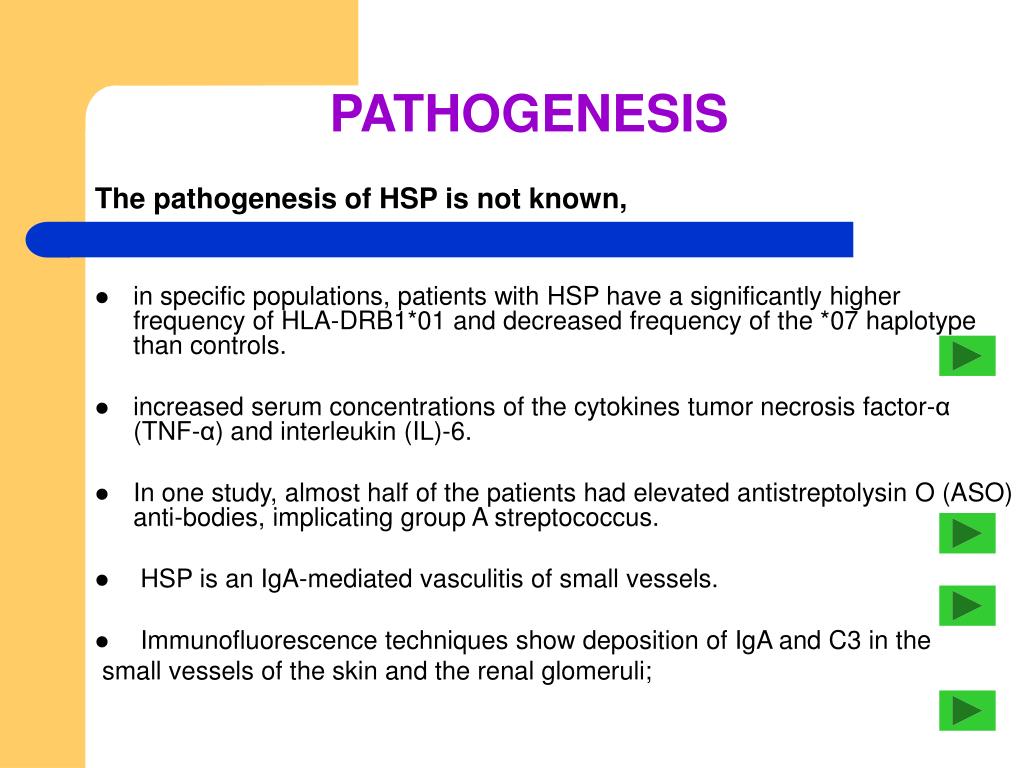 PATHOGENESIS

The pathogenesis of HSP is not known,

● in specific populations, patients with HSP have a significantly higher frequency of HLA-DRB1*01 and decreased frequency of the *07 haplotype than controls.

● increased serum concentrations of the cytokines tumor necrosis factor-α (TNF-α) and interleukin (IL)-6.

● In one study, almost half of the patients had elevated antistreptolysin O (ASO) anti-bodies, implicating group A streptococcus.

● HSP is an IgA-mediated vasculitis of small vessels.

● Immunofluorescence techniques show deposition of IgA and C3 in the small vessels of the skin and the renal glomeruli;